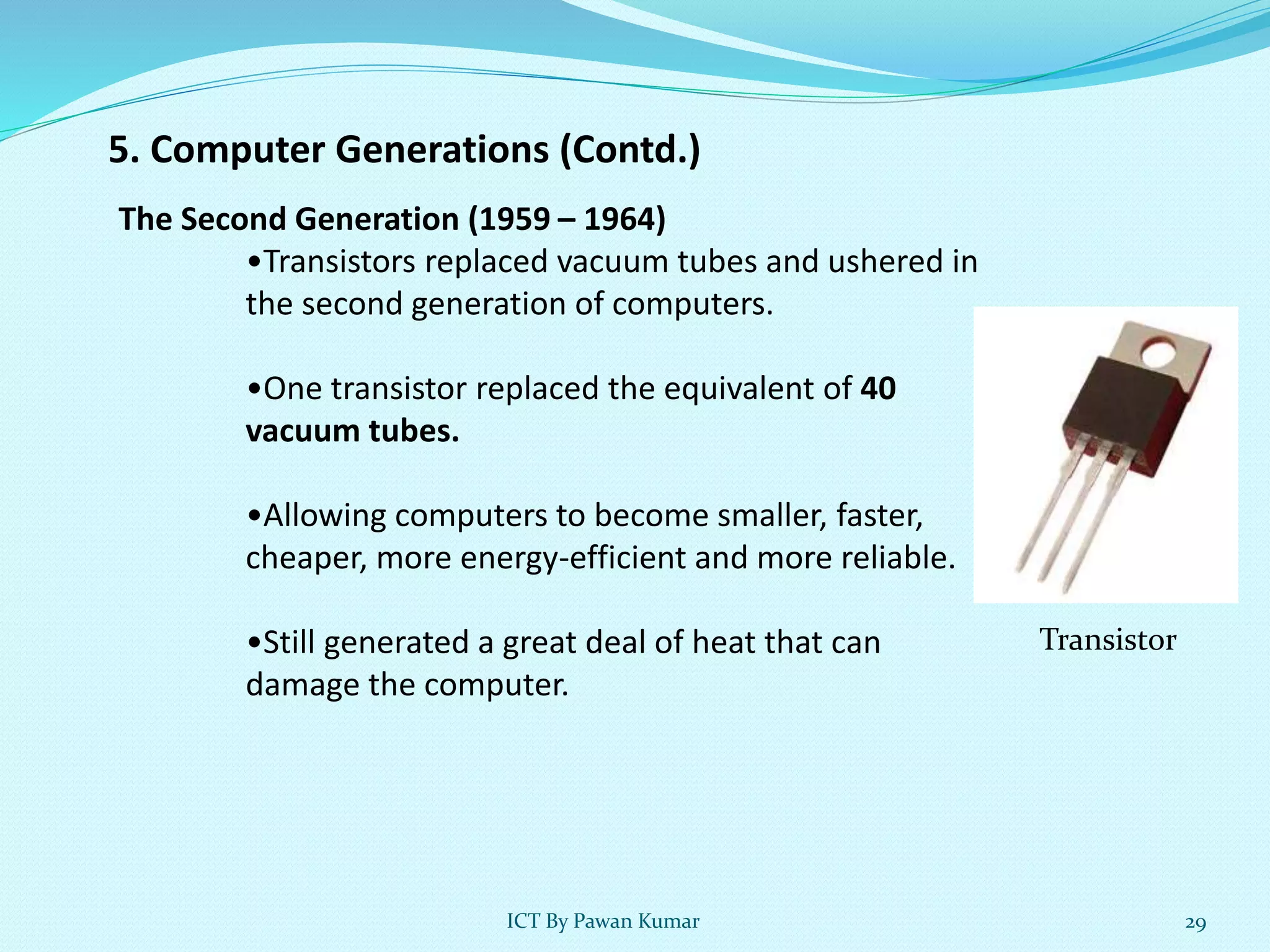 5. Computer Generations (Contd.)

The Second Generation (1959 – 1964)

•Transistors replaced vacuum tubes and ushered in the second generation of computers.

•One transistor replaced the equivalent of 40 vacuum tubes.

•Allowing computers to become smaller, faster, cheaper, more energy-efficient and more reliable.

•Still generated a great deal of heat that can damage the computer.

Transistor

ICT By Pawan Kumar

29